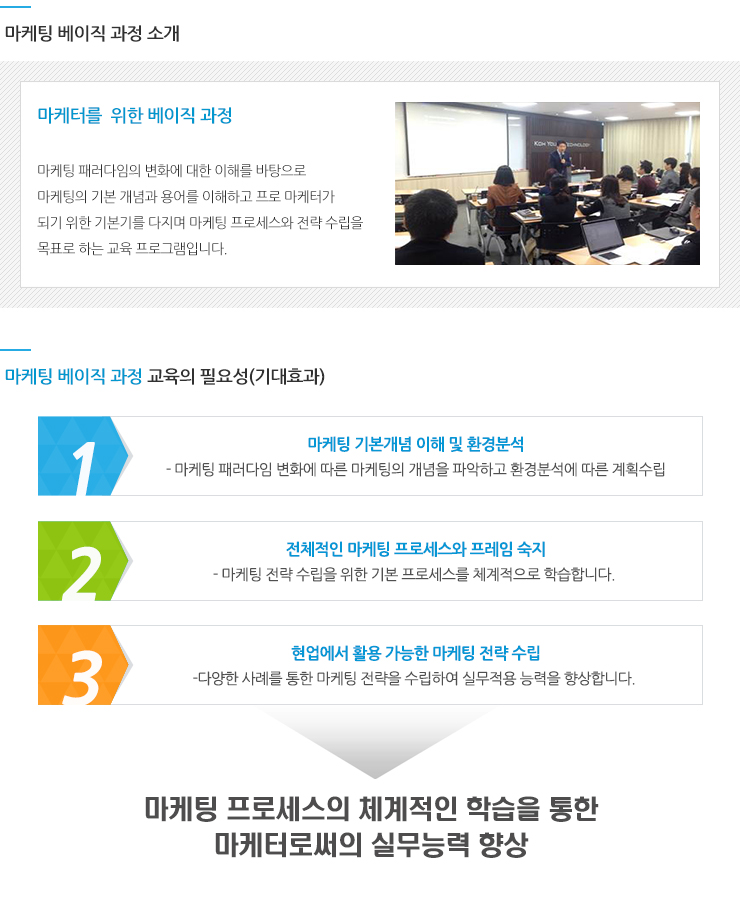 마케팅 베이직 과정 소개

마케터를 위한 베이직 과정

마케팅 패러다임의 변화에 대한 이해를 바탕으로 마케팅의 기본 개념과 용어를 이해하고 프로 마케터가 되기 위한 기본기를 다지며 마케팅 프로세스와 전략 수립을 목표로 하는 교육 프로그램입니다.

KOH YOUNG TECHNOLOGY

마케팅 베이직 과정 교육의 필요성(기대효과)

1
마케팅 기본개념 이해 및 환경분석
- 마케팅 패러다임 변화에 따른 마케팅의 개념을 파악하고 환경분석에 따른 계획수립

2
전체적인 마케팅 프로세스와 프레임 숙지
- 마케팅 전략 수립을 위한 기본 프로세스를 체계적으로 학습합니다.

3
현업에서 활용 가능한 마케팅 전략 수립
-다양한 사례를 통한 마케팅 전략을 수립하여 실무적용 능력을 향상합니다.

마케팅 프로세스의 체계적인 학습을 통한 마케터로써의 실무능력 향상